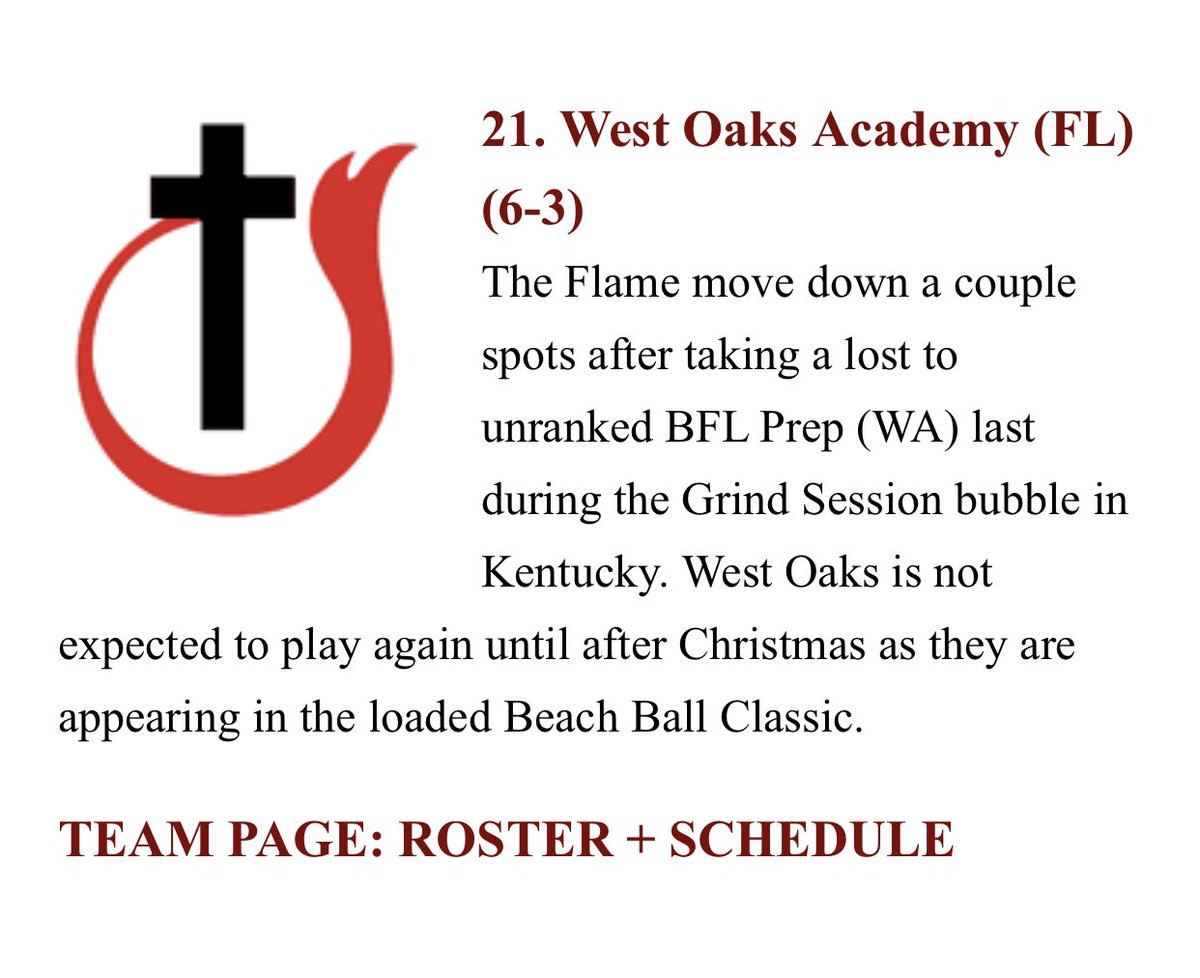 21. West Oaks Academy (FL) (6-3)

The Flame move down a couple spots after taking a lost to unranked BFL Prep (WA) last during the Grind Session bubble in Kentucky. West Oaks is not expected to play again until after Christmas as they are appearing in the loaded Beach Ball Classic.

TEAM PAGE: ROSTER + SCHEDULE